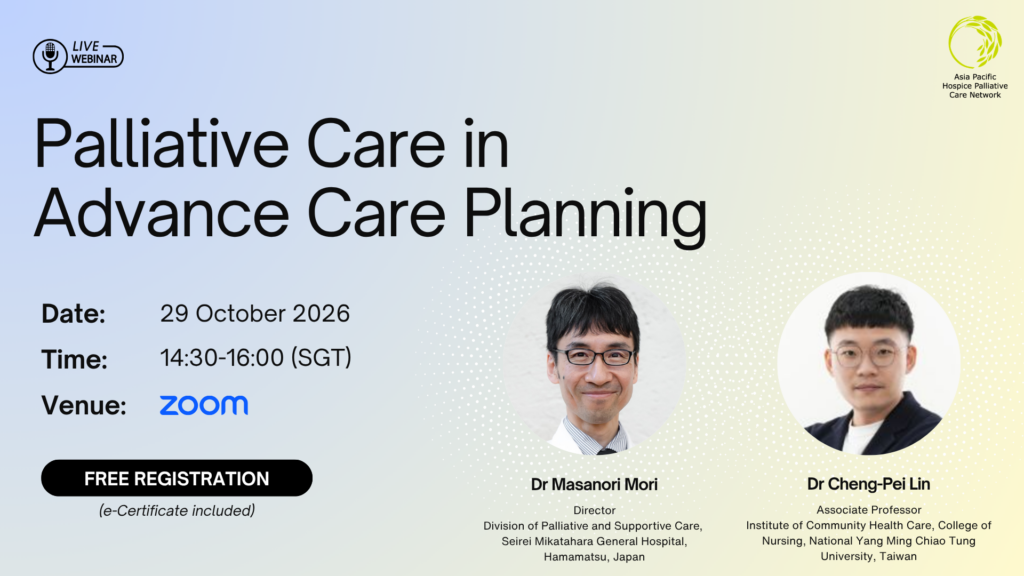 LIVE
WEBINAR

Asia Pacific Hospice Palliative Care Network

Palliative Care in Advance Care Planning

Date: 29 October 2026
Time: 14:30-16:00 (SGT)
Venue: zoom

FREE REGISTRATION
(e-Certificate included)

Dr Masanori Mori
Director
Division of Palliative and Supportive Care, Seirei Mikatahara General Hospital, Hamamatsu, Japan

Dr Cheng-Pei Lin
Associate Professor
Institute of Community Health Care, College of Nursing, National Yang Ming Chiao Tung University, Taiwan